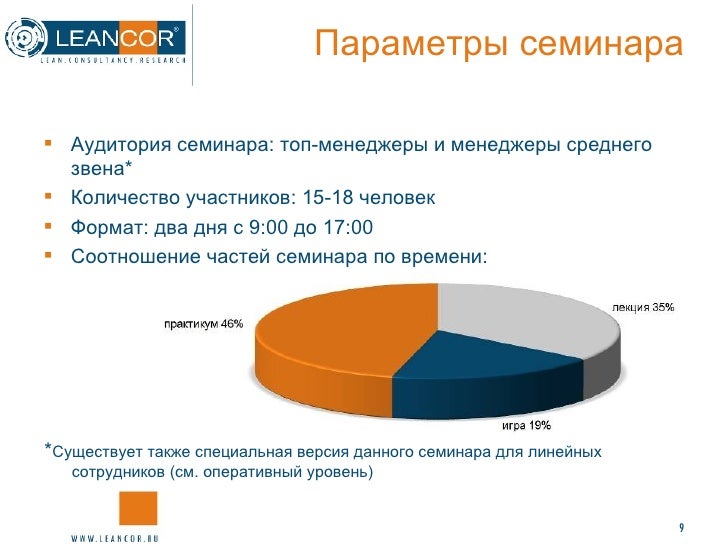 LEANCOR®
LEAN.CONSULTANCY.RESEARCH

Параметры семинара

▪ Аудитория семинара: топ-менеджеры и менеджеры среднего звена*
▪ Количество участников: 15-18 человек
▪ Формат: два дня с 9:00 до 17:00
▪ Соотношение частей семинара по времени:

практикум 46%
лекция 35%
игра 19%

*Существует также специальная версия данного семинара для линейных сотрудников (см. оперативный уровень)

WWW.LEANCOR.RU

9